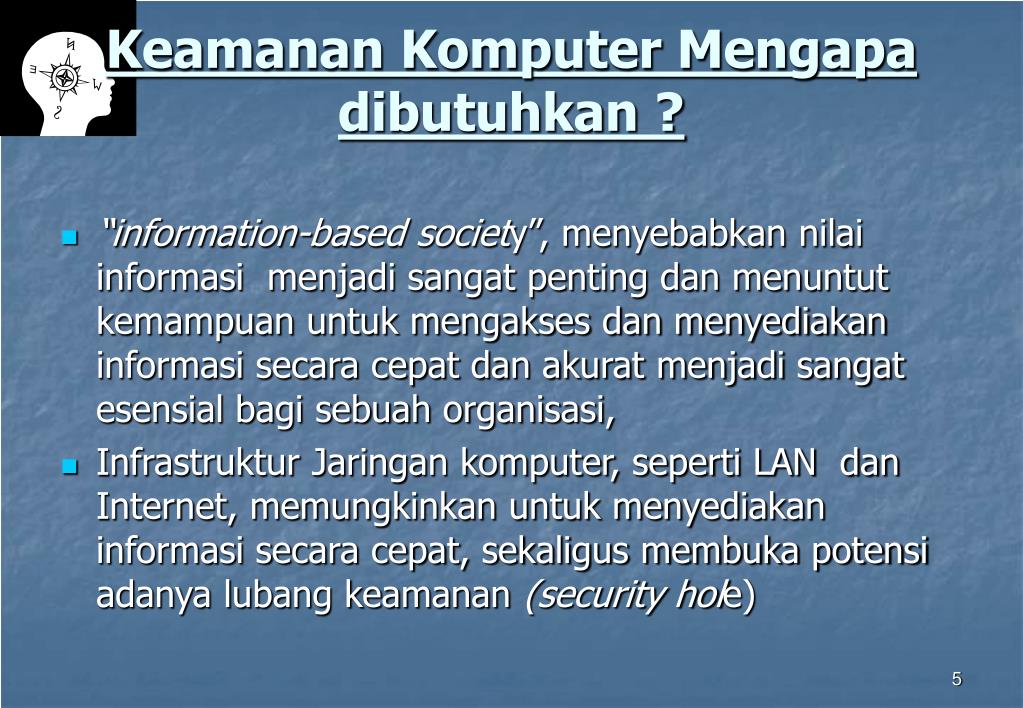 Keamanan Komputer Mengapa dibutuhkan ?

"information-based society", menyebabkan nilai informasi menjadi sangat penting dan menuntut kemampuan untuk mengakses dan menyediakan informasi secara cepat dan akurat menjadi sangat esensial bagi sebuah organisasi,

Infrastruktur Jaringan komputer, seperti LAN dan Internet, memungkinkan untuk menyediakan informasi secara cepat, sekaligus membuka potensi adanya lubang keamanan (security hole)

5